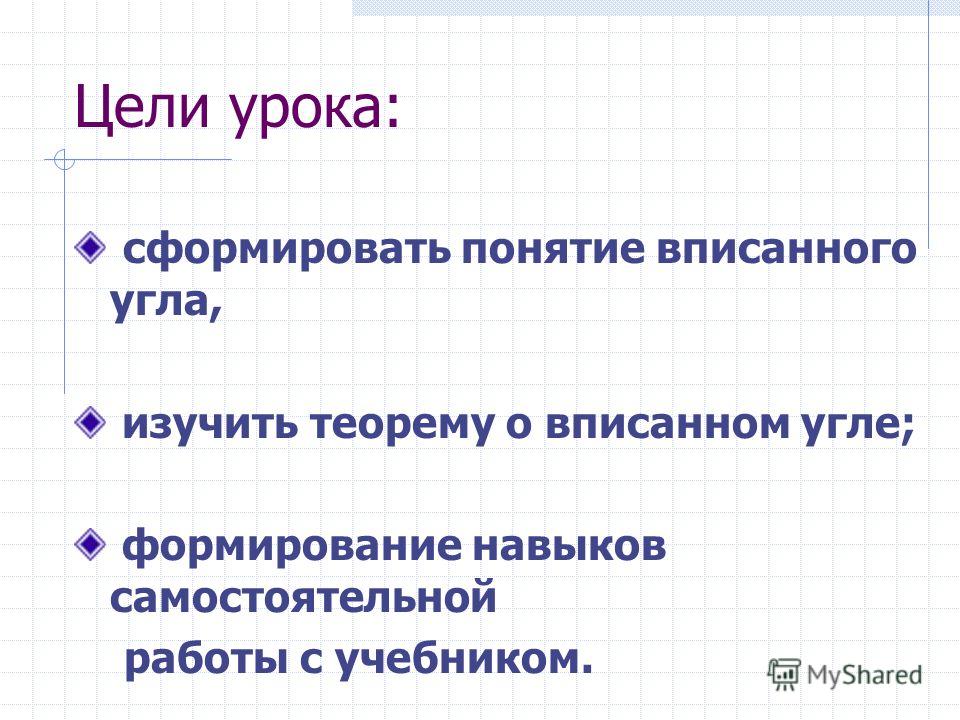 Цели урока:

сформировать понятие вписанного угла,

изучить теорему о вписанном угле;

формирование навыков самостоятельной работы с учебником.

MyShared